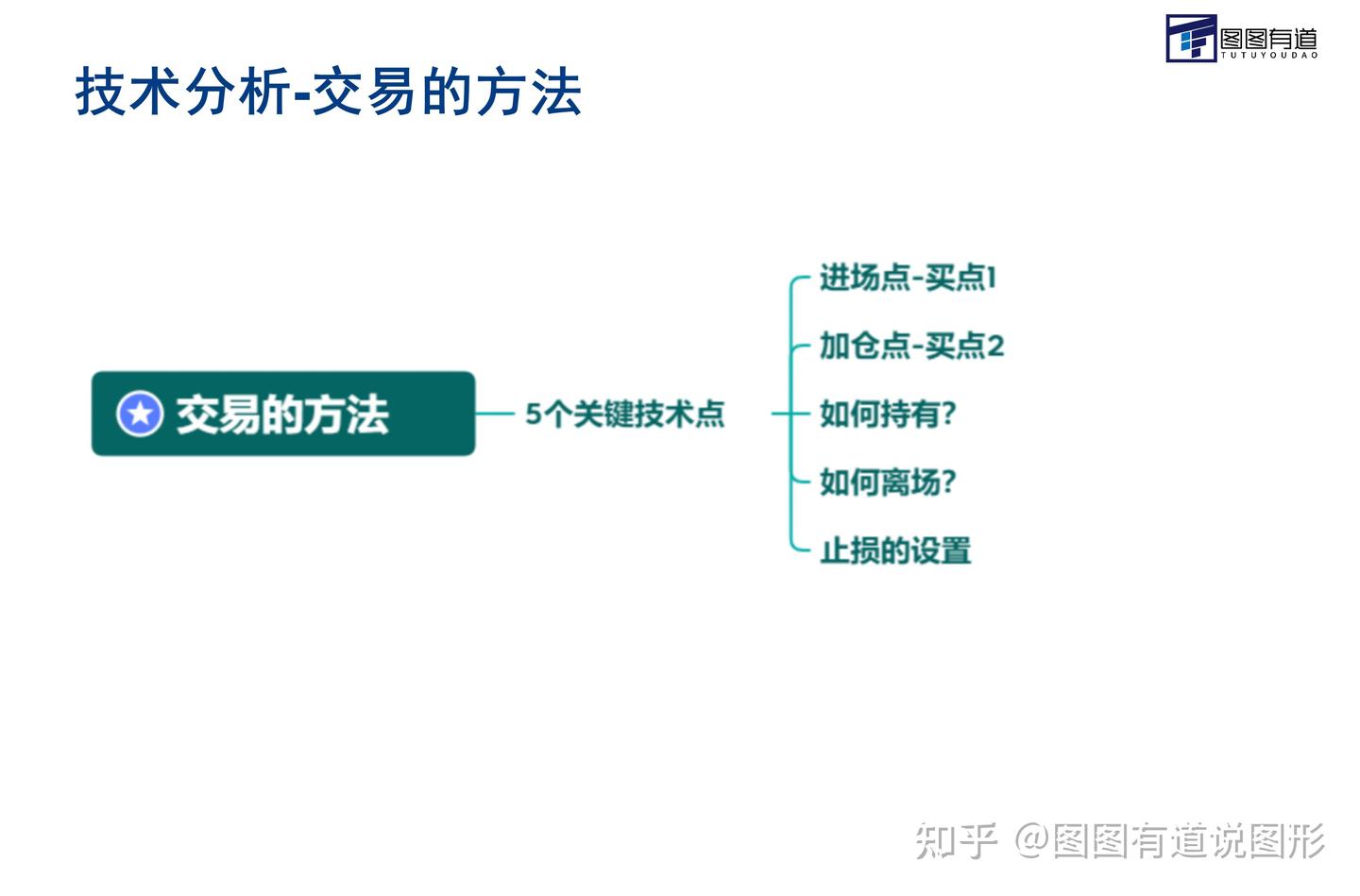 图图有道
TUTUYOUDAO

技术分析-交易的方法

交易的方法

5个关键技术点

进场点-买点1
加仓点-买点2
如何持有?
如何离场?
止损的设置

知乎 @图图有道说图形